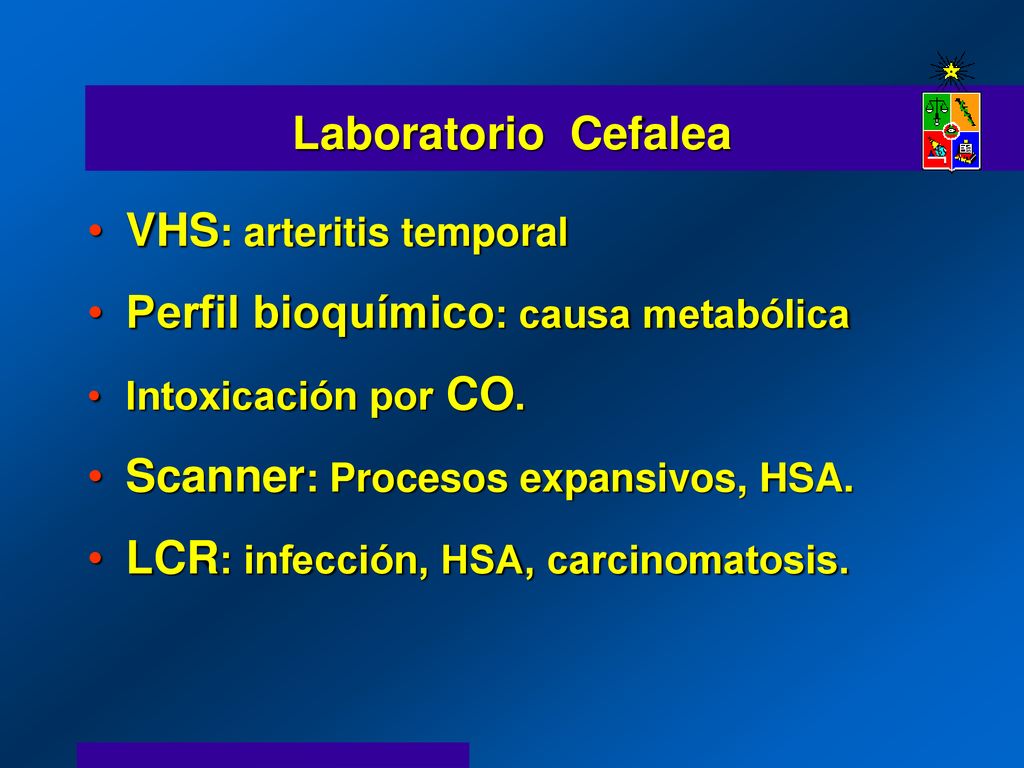 Laboratorio Cefalea

• VHS: arteritis temporal
• Perfil bioquímico: causa metabólica
• Intoxicación por CO.
• Scanner: Procesos expansivos, HSA.
• LCR: infección, HSA, carcinomatosis.